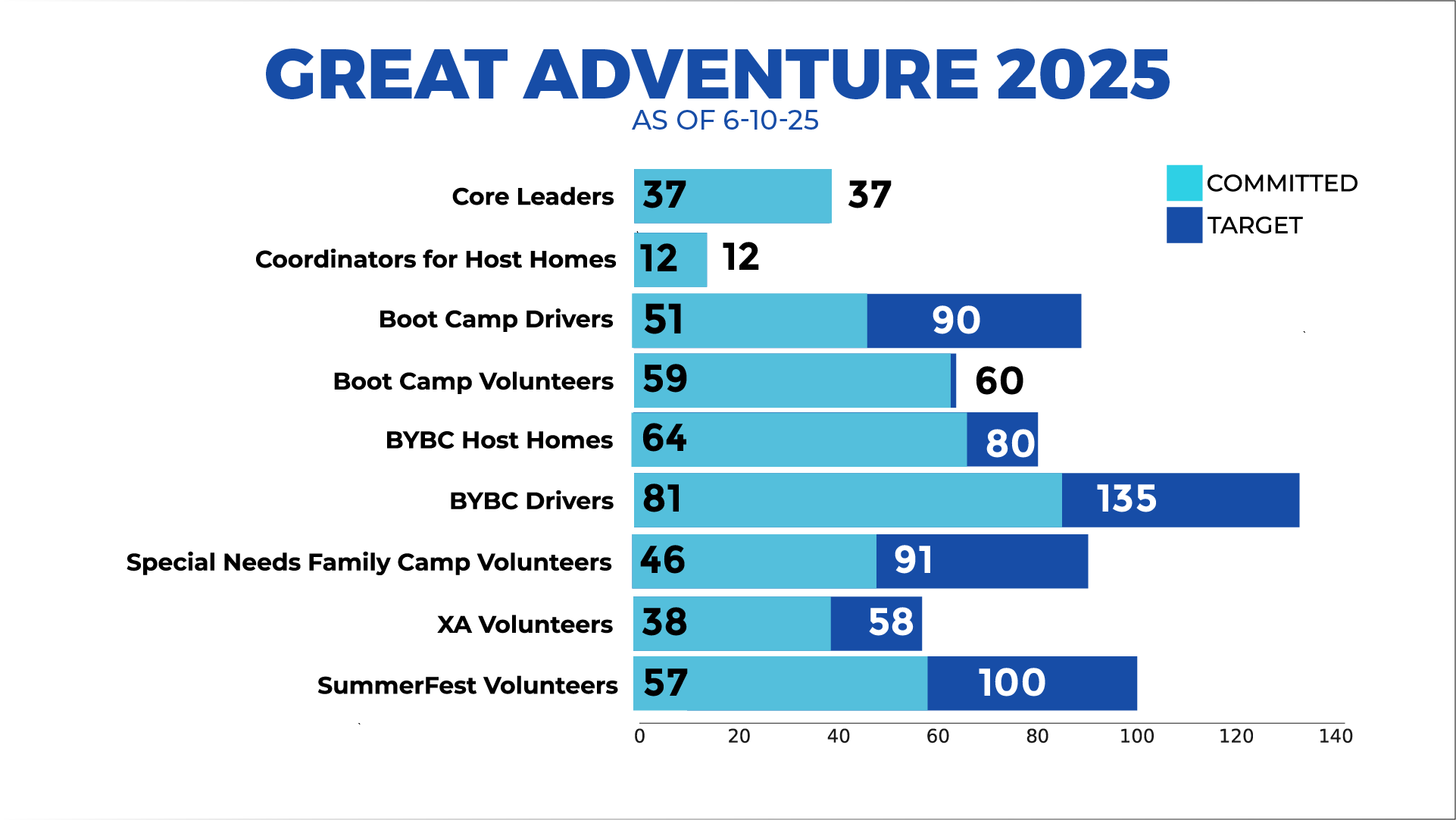 GREAT ADVENTURE 2025
AS OF 6-10-25

COMMITTED
TARGET

Core Leaders 37 37
Coordinators for Host Homes 12 12
Boot Camp Drivers 51 90
Boot Camp Volunteers 59 60
BYBC Host Homes 64 80
BYBC Drivers 81 135
Special Needs Family Camp Volunteers 46 91
XA Volunteers 38 58
SummerFest Volunteers 57 100

0 20 40 60 80 100 120 140